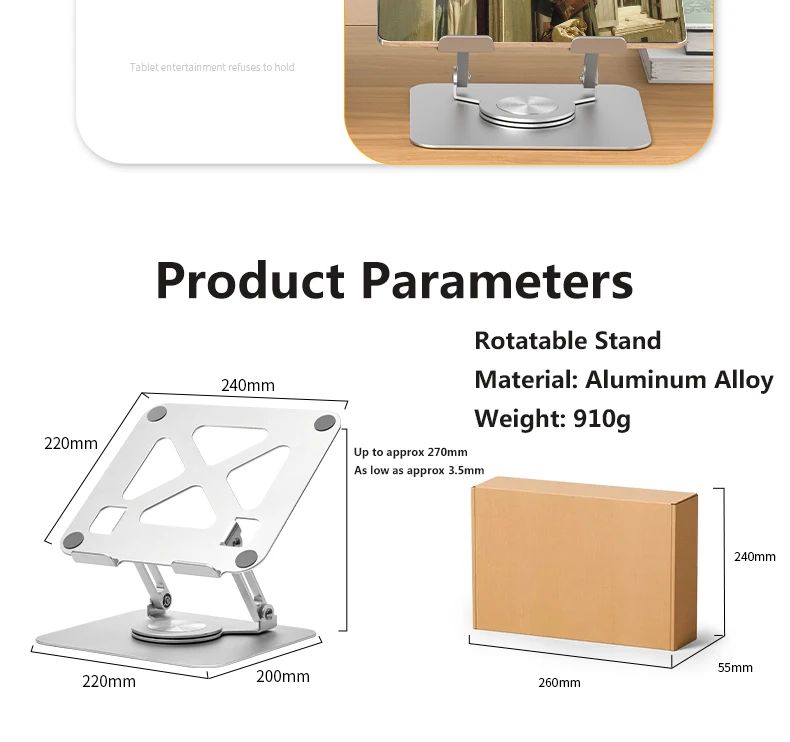 Tablet entertainment refuses to hold

Product Parameters

Rotatable Stand

Material: Aluminum Alloy

Weight: 910g

240mm

220mm

Up to approx 270mm
As low as approx 3.5mm

220mm

200mm

240mm

260mm

55mm